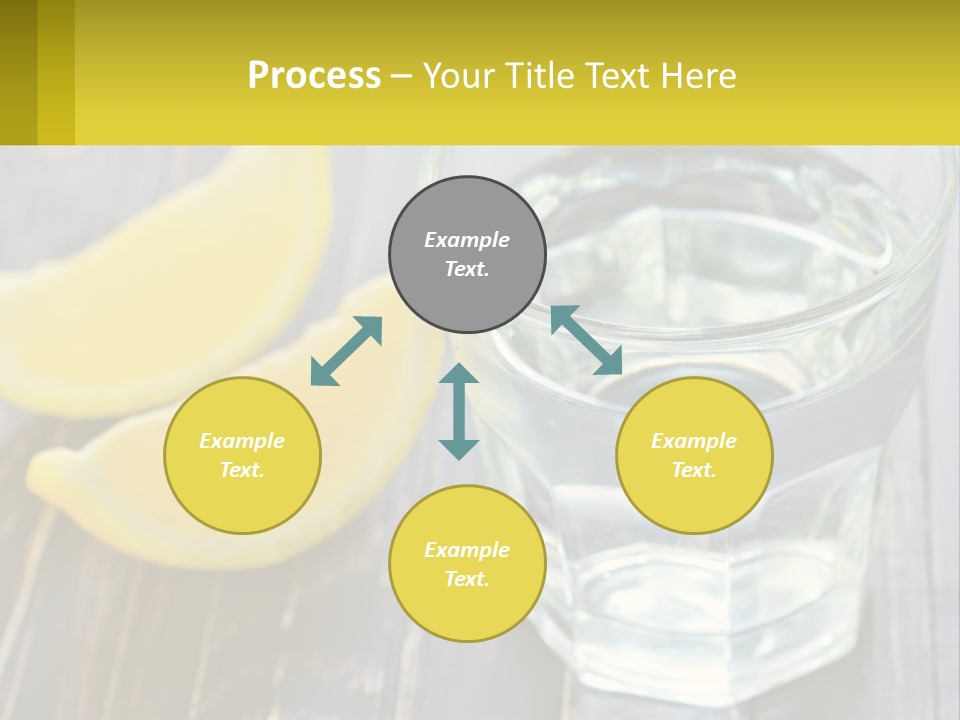 Process – Your Title Text Here

Example Text.

Example Text.

Example Text.

Example Text.